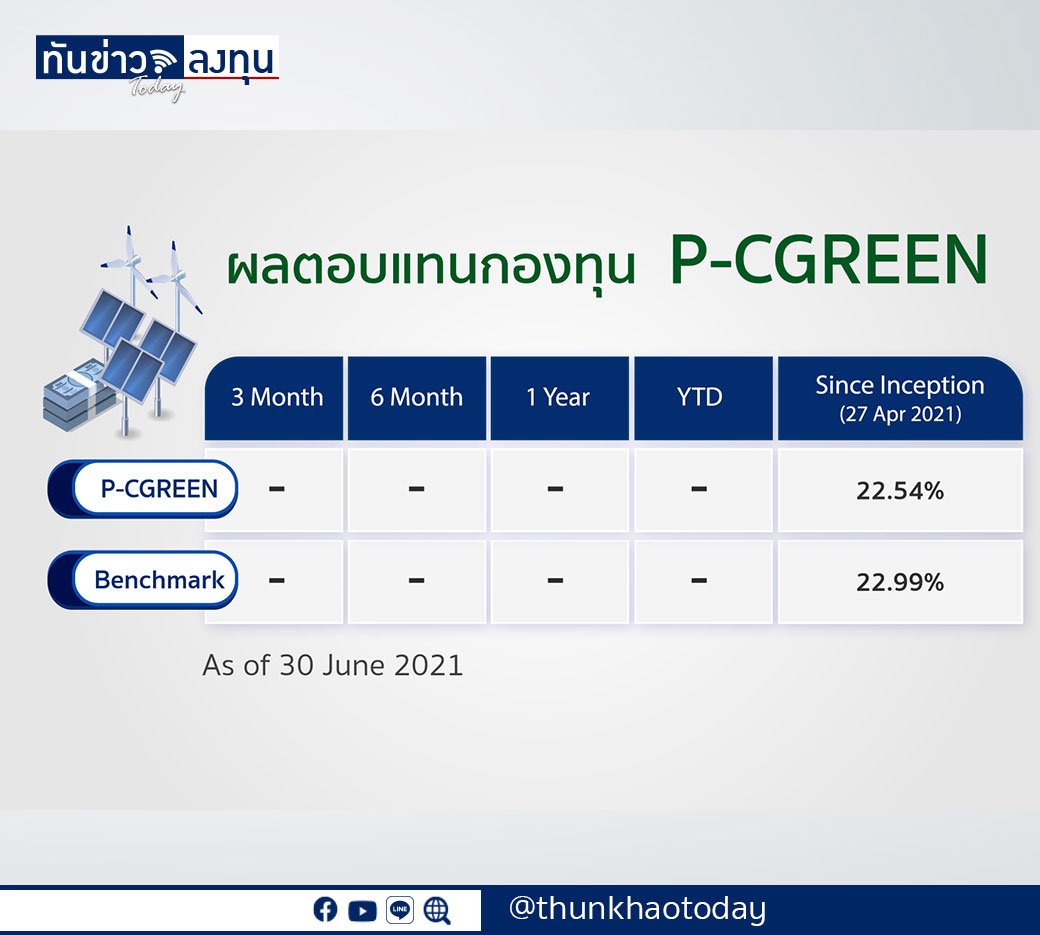 ทันข่าว ลงทุน Today

ผลตอบแทนกองทุน P-CGREEN

| | 3 Month | 6 Month | 1 Year | YTD | Since Inception (27 Apr 2021) |
|---|---|---|---|---|---|
| P-CGREEN | - | - | - | - | 22.54% |
| Benchmark | - | - | - | - | 22.99% |

As of 30 June 2021

LINE

@thunkhaotoday